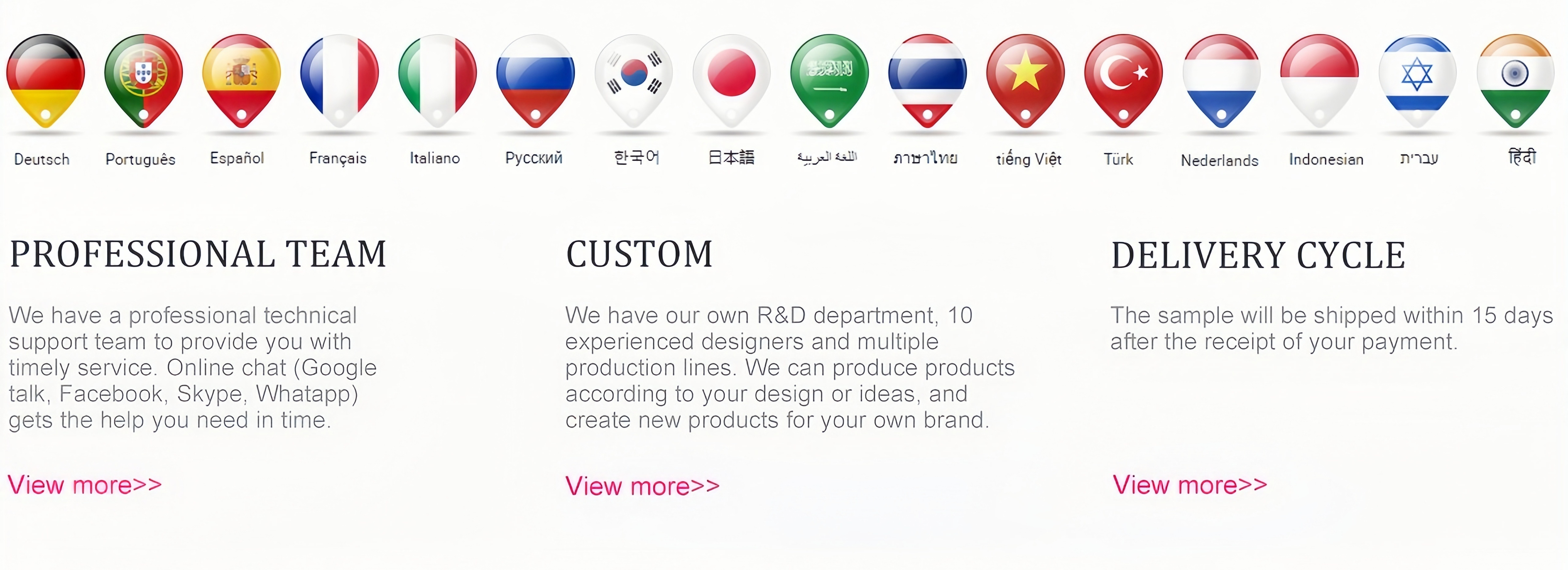 Deutsch Português Español Français Italiano Русский 한국어 日本語 اللغة العربية ภาษาไทย tiếng Việt Türk Nederlands Indonesian עברית हिंदी

PROFESSIONAL TEAM

We have a professional technical support team to provide you with timely service. Online chat (Google talk, Facebook, Skype, Whatapp) gets the help you need in time.

View more>>

CUSTOM

We have our own R&D department, 10 experienced designers and multiple production lines. We can produce products according to your design or ideas, and create new products for your own brand.

View more>>

DELIVERY CYCLE

The sample will be shipped within 15 days after the receipt of your payment.

View more>>